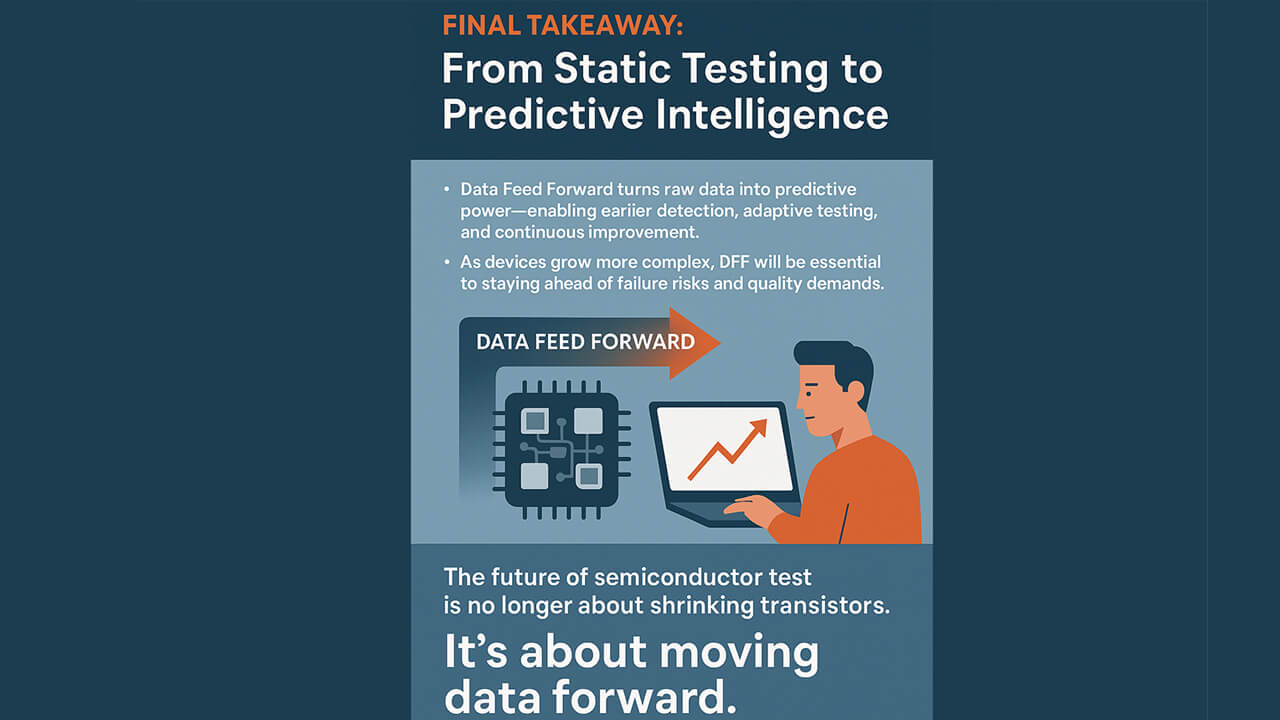 FINAL TAKEAWAY:
From Static Testing to Predictive Intelligence

• Data Feed Forward turns raw data into predictive power—enabling eariier detection, adaptive testing, and continuous improvement.

• As devices grow more complex, DFF will be essential to staying ahead of failure risks and quality demands.

DATA FEED FORWARD

The future of semiconductor test is no longer about shrinking transistors.

It's about moving data forward.